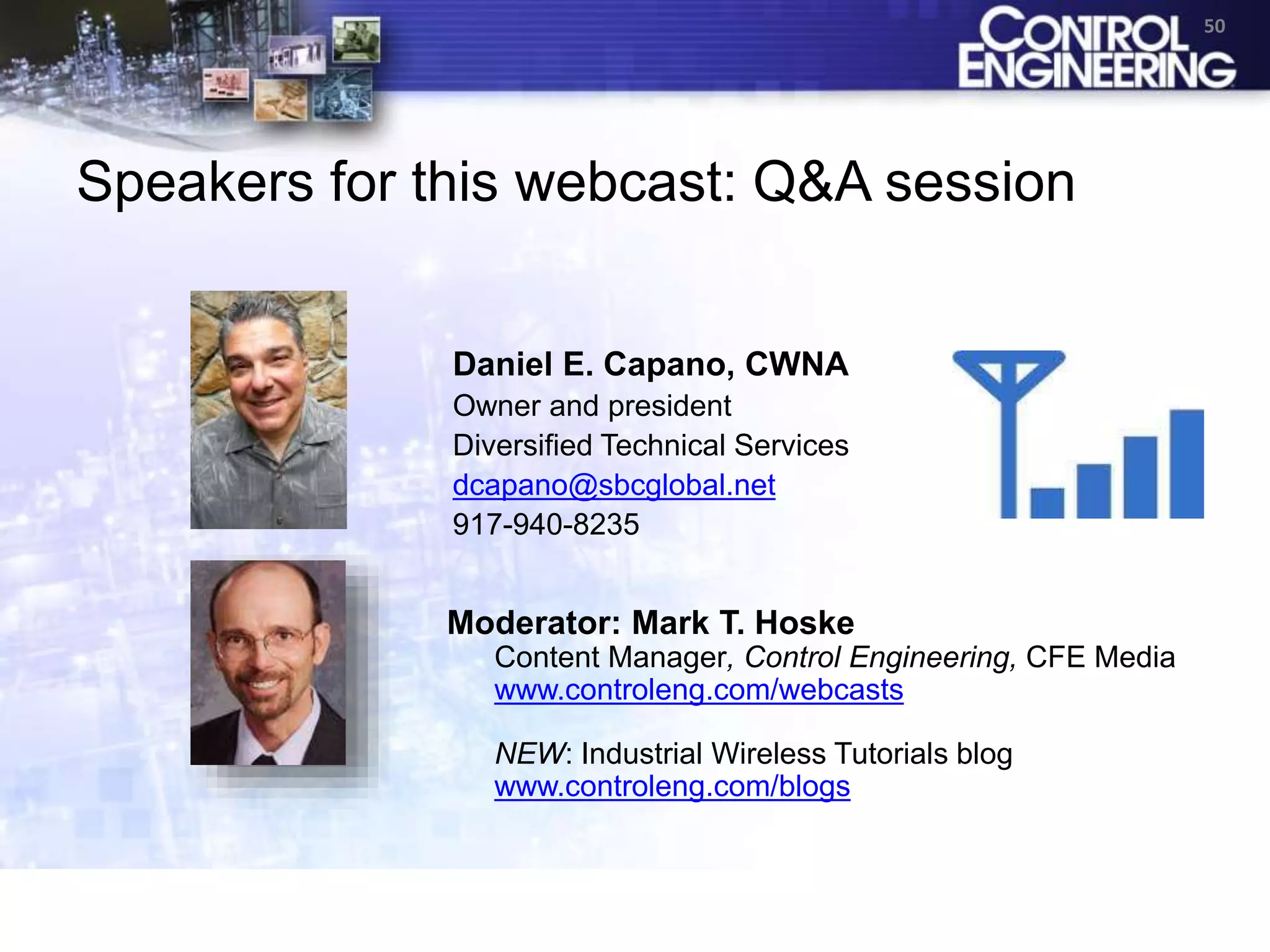 CONTROL ENGINEERING

50

Speakers for this webcast: Q&A session

Daniel E. Capano, CWNA
Owner and president
Diversified Technical Services
dcapano@sbcglobal.net
917-940-8235

Moderator: Mark T. Hoske
Content Manager, Control Engineering, CFE Media
www.controleng.com/webcasts

NEW: Industrial Wireless Tutorials blog
www.controleng.com/blogs